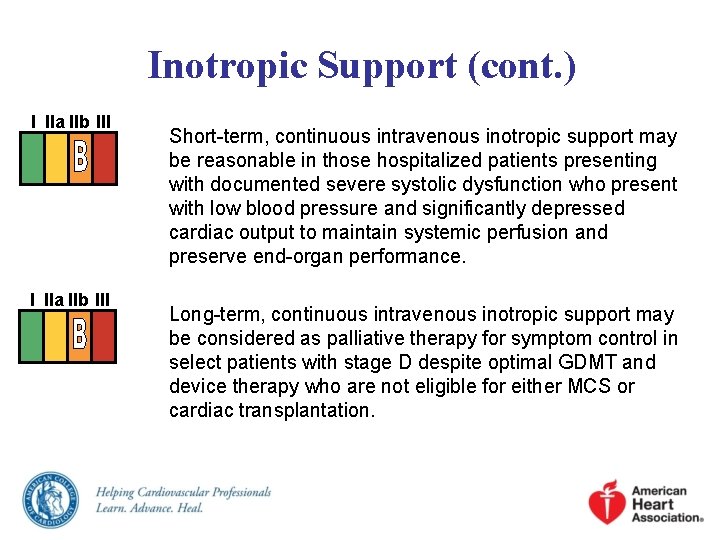 Inotropic Support (cont.)

I IIa IIb III
B

Short-term, continuous intravenous inotropic support may be reasonable in those hospitalized patients presenting with documented severe systolic dysfunction who present with low blood pressure and significantly depressed cardiac output to maintain systemic perfusion and preserve end-organ performance.

I IIa IIb III
B

Long-term, continuous intravenous inotropic support may be considered as palliative therapy for symptom control in select patients with stage D despite optimal GDMT and device therapy who are not eligible for either MCS or cardiac transplantation.

AMERICAN COLLEGE OF CARDIOLOGY

Helping Cardiovascular Professionals
Learn. Advance. Heal.

American Heart Association®